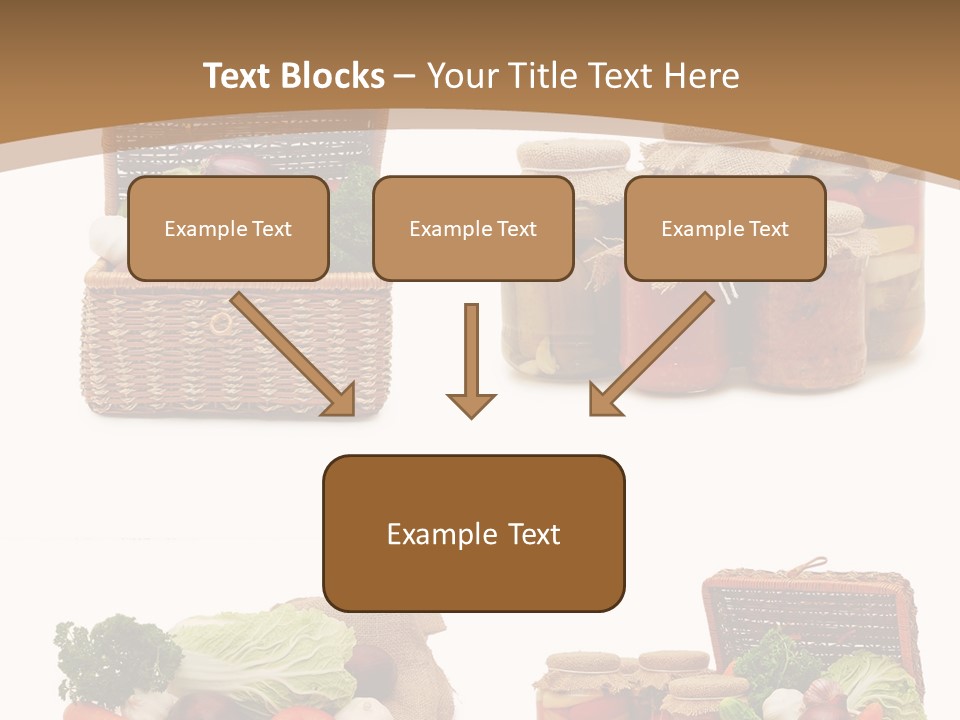 Text Blocks – Your Title Text Here

Example Text

Example Text

Example Text

Example Text